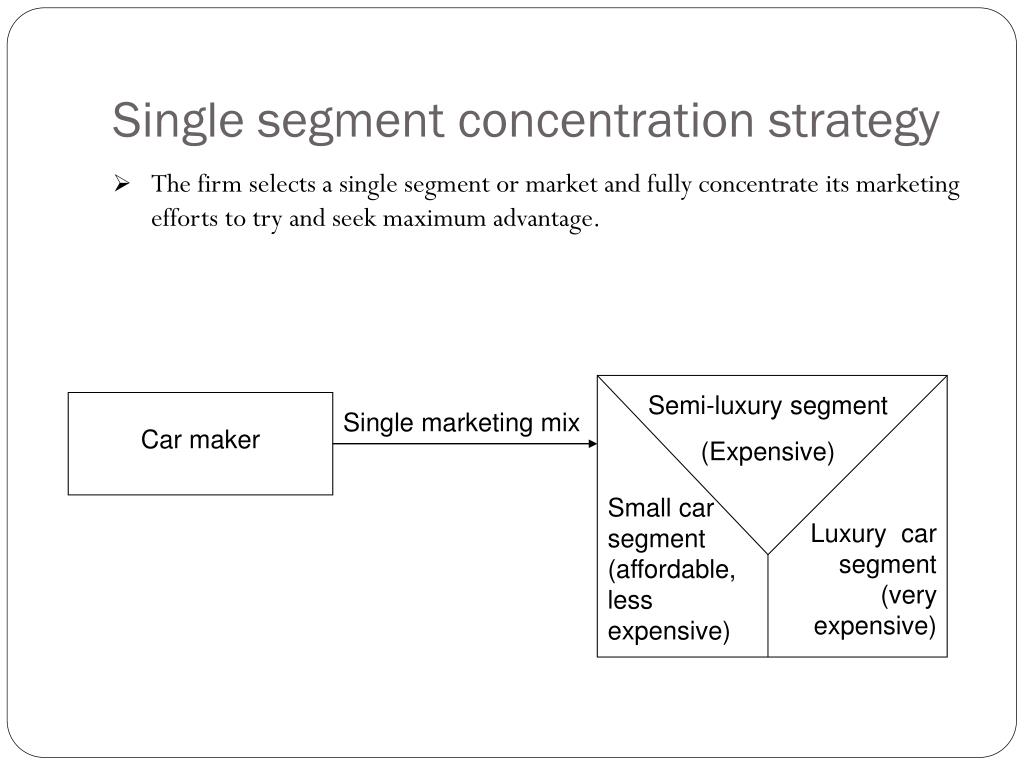 Single segment concentration strategy

➢ The firm selects a single segment or market and fully concentrate its marketing efforts to try and seek maximum advantage.

Car maker

Single marketing mix

Semi-luxury segment

(Expensive)

Small car segment (affordable, less expensive)

Luxury car segment (very expensive)